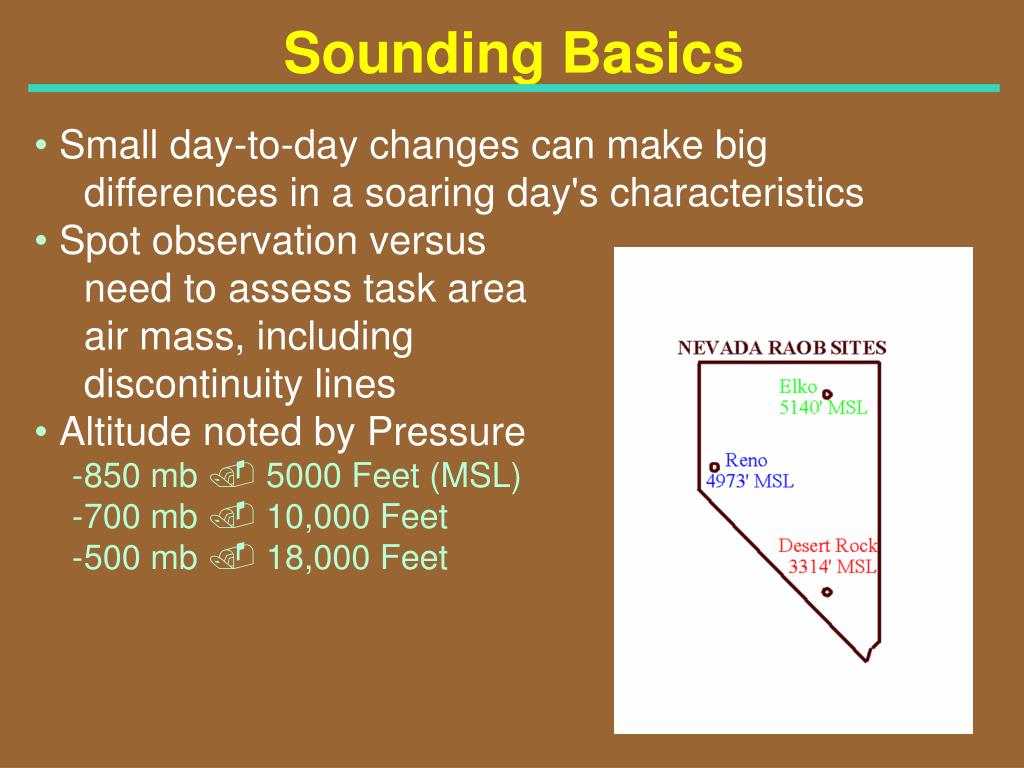 Sounding Basics

• Small day-to-day changes can make big differences in a soaring day's characteristics

• Spot observation versus need to assess task area air mass, including discontinuity lines

• Altitude noted by Pressure
-850 mb 5000 Feet (MSL)
-700 mb 10,000 Feet
-500 mb 18,000 Feet

NEVADA RAOB SITES
Elko
5140' MSL
Reno
4973' MSL
Desert Rock
3314' MSL